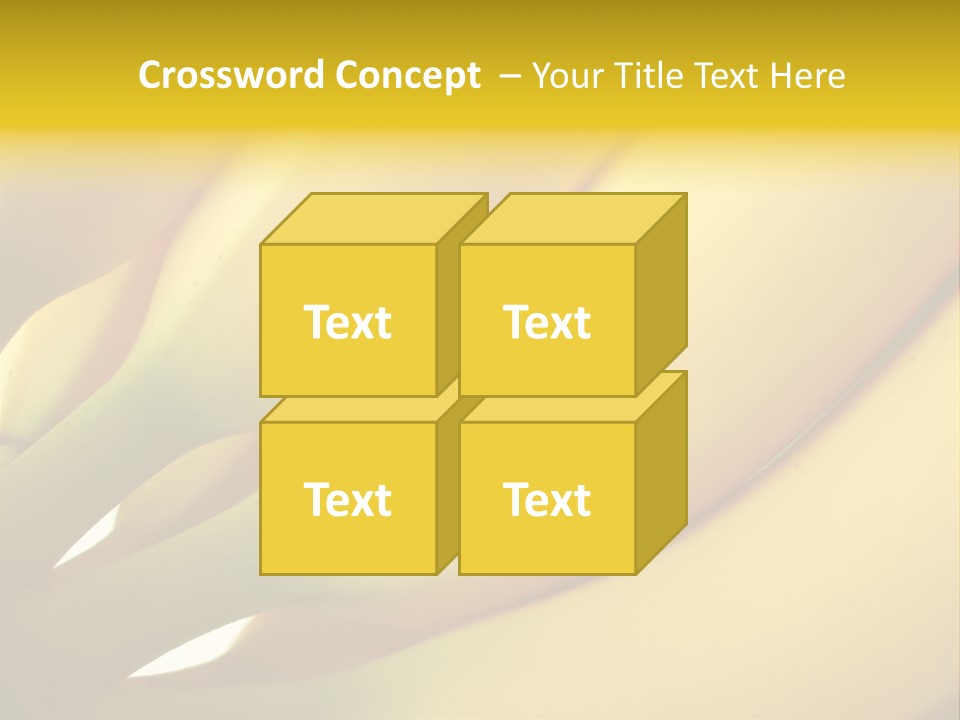 Crossword Concept – Your Title Text Here

Text

Text

Text

Text